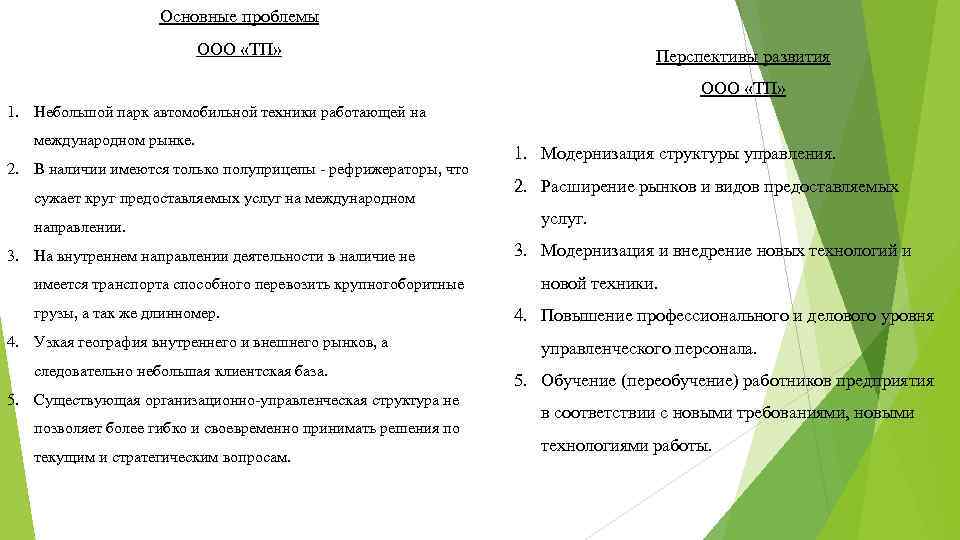 Основные проблемы

ООО «ТП»

1. Небольшой парк автомобильной техники работающей на международном рынке.
2. В наличии имеются только полуприцепы - рефрижераторы, что сужает круг предоставляемых услуг на международном направлении.
3. На внутреннем направлении деятельности в наличие не имеется транспорта способного перевозить крупногоборитные грузы, а так же длинномер.
4. Узкая география внутреннего и внешнего рынков, а следовательно небольшая клиентская база.
5. Существующая организационно-управленческая структура не позволяет более гибко и своевременно принимать решения по текущим и стратегическим вопросам.

Перспективы развития

ООО «ТП»

1. Модернизация структуры управления.
2. Расширение рынков и видов предоставляемых услуг.
3. Модернизация и внедрение новых технологий и новой техники.
4. Повышение профессионального и делового уровня управленческого персонала.
5. Обучение (переобучение) работников предприятия в соответствии с новыми требованиями, новыми технологиями работы.